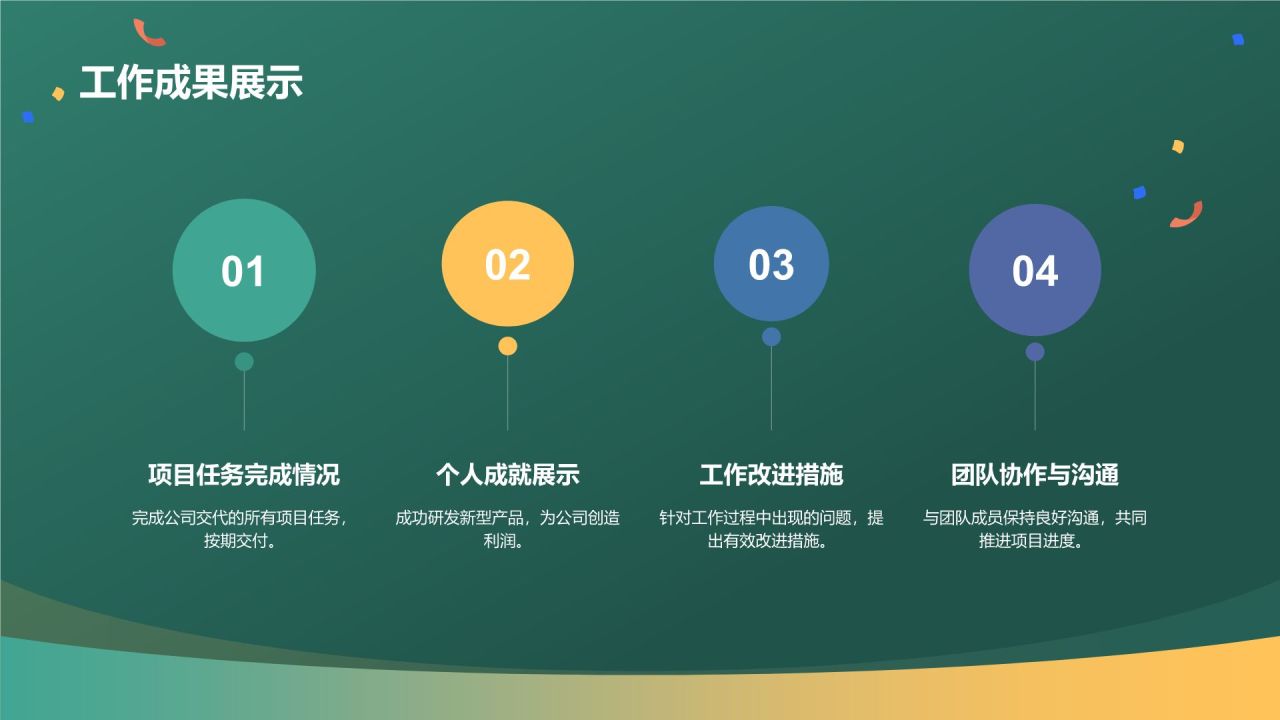 工作成果展示

01

项目任务完成情况

完成公司交代的所有项目任务，按期交付。

02

个人成就展示

成功研发新型产品，为公司创造利润。

03

工作改进措施

针对工作过程中出现的问题，提出有效改进措施。

04

团队协作与沟通

与团队成员保持良好沟通，共同推进项目进度。